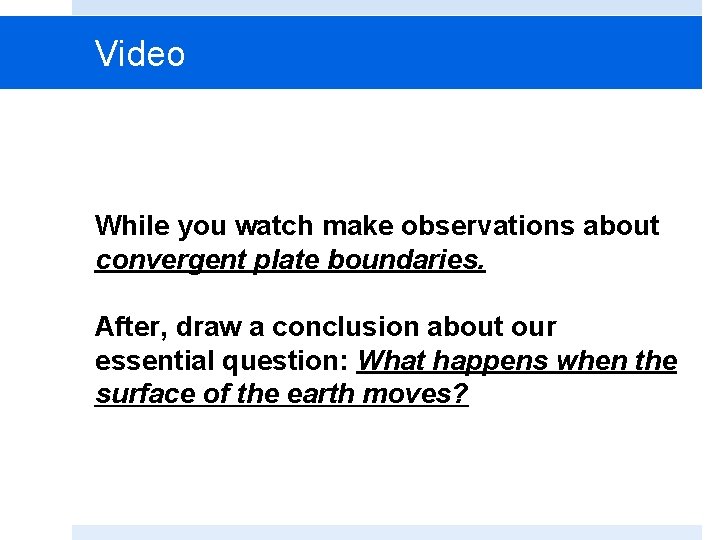 Video

While you watch make observations about convergent plate boundaries.

After, draw a conclusion about our essential question: What happens when the surface of the earth moves?